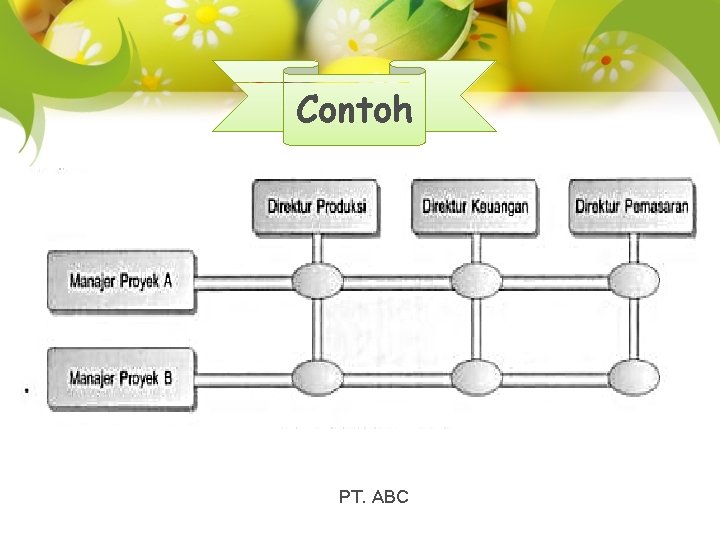 Contoh

Direktur Produksi

Direktur Keuangan

Direktur Pemasaran

Manajer Proyek A

Manajer Proyek B

PT. ABC